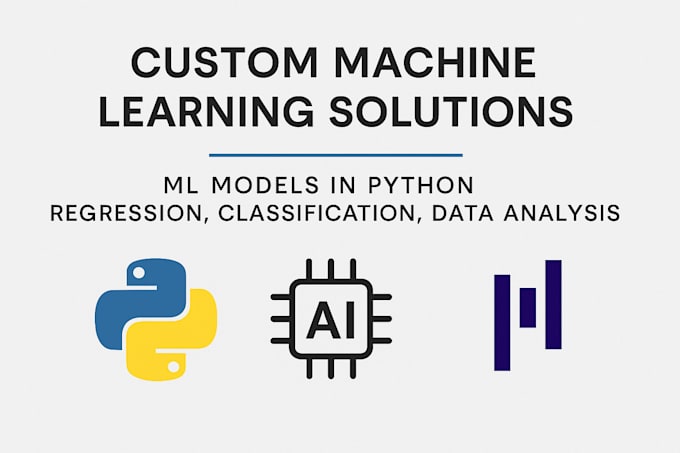 CUSTOM MACHINE LEARNING SOLUTIONS

ML MODELS IN PYTHON
REGRESSION, CLASSIFICATION, DATA ANALYSIS

AI